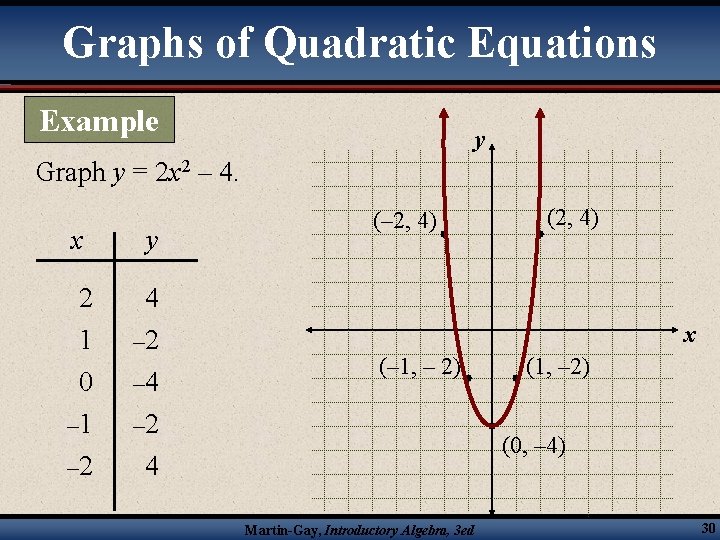 Graphs of Quadratic Equations

Example

Graph $y = 2x^2 - 4$.

| $x$ | $y$ |
|---|---|
| 2 | 4 |
| 1 | –2 |
| 0 | –4 |
| –1 | –2 |
| –2 | 4 |

$y$

$x$

(–2, 4)

(2, 4)

(–1, – 2)

(1, –2)

(0, –4)

Martin-Gay, Introductory Algebra, 3ed

30